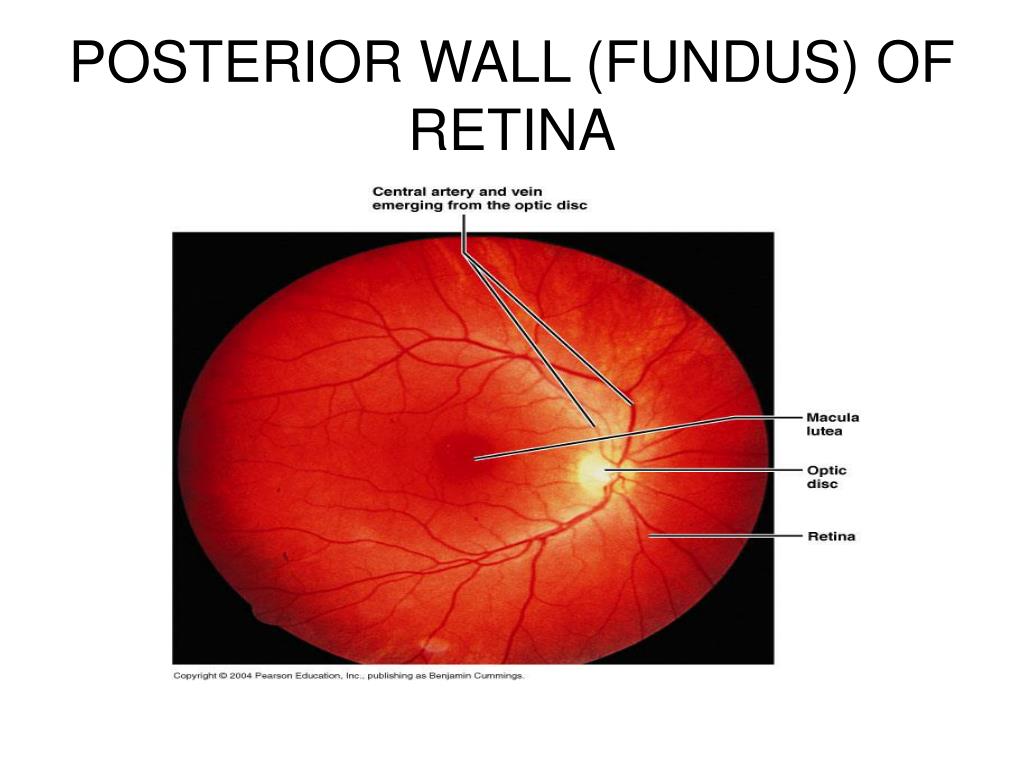 POSTERIOR WALL (FUNDUS) OF RETINA

Central artery and vein emerging from the optic disc

Macula lutea

Optic disc

Retina

Copyright © 2004 Pearson Education, Inc., publishing as Benjamin Cummings.